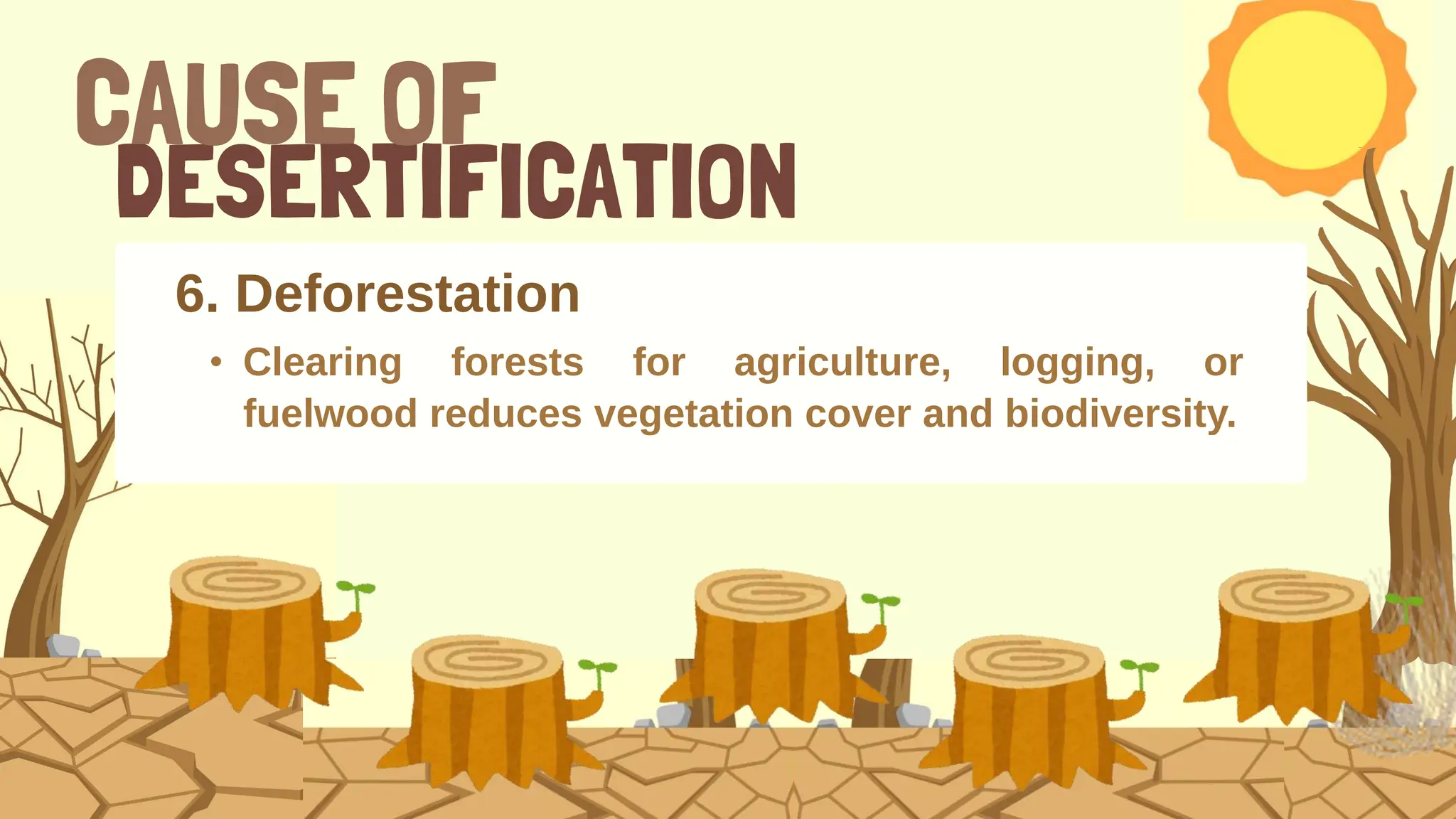 CAUSE OF
DESERTIFICATION

6. Deforestation

• Clearing forests for agriculture, logging, or fuelwood reduces vegetation cover and biodiversity.